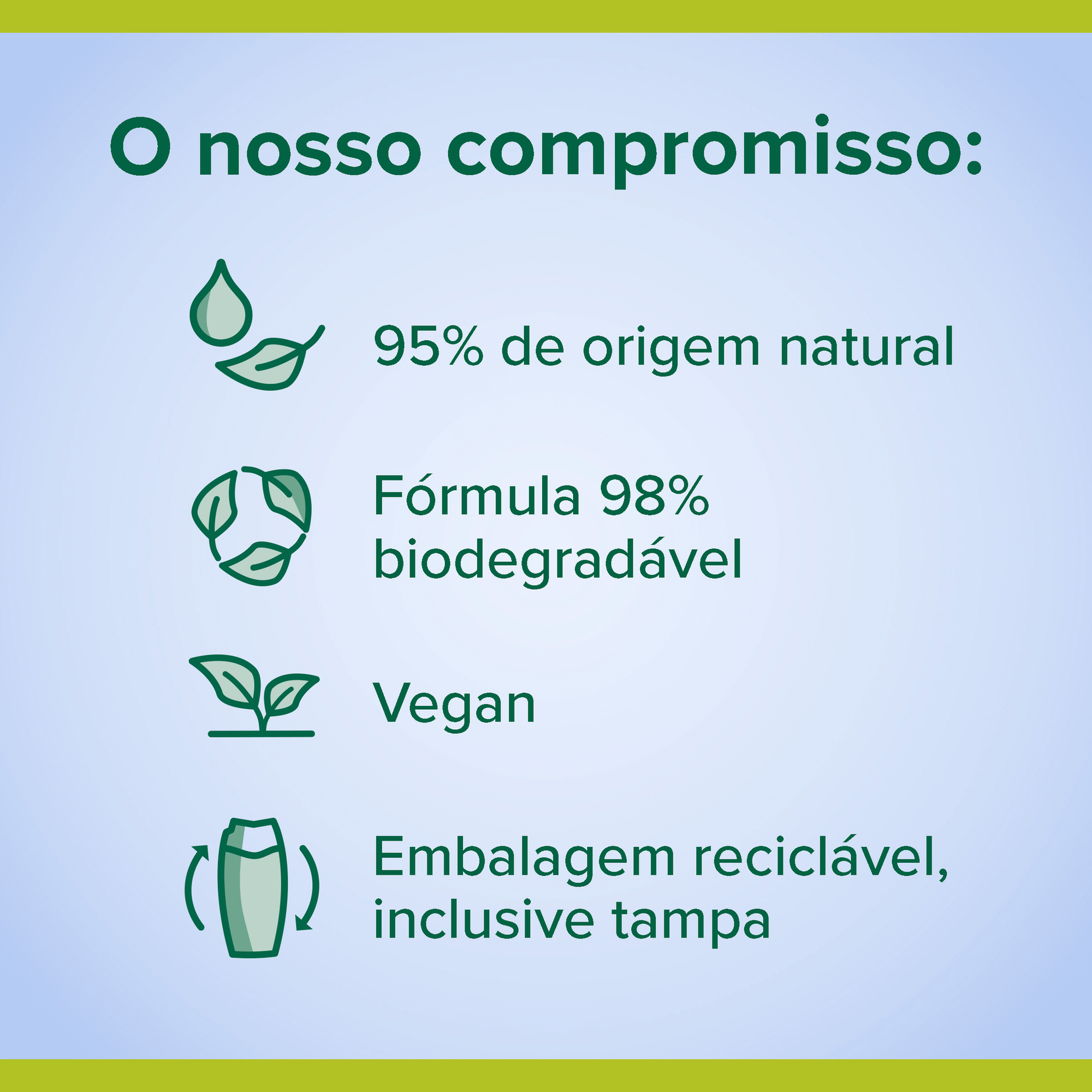 O nosso compromisso:

95% de origem natural

Fórmula 98% biodegradável

Vegan

Embalagem reciclável, inclusive tampa